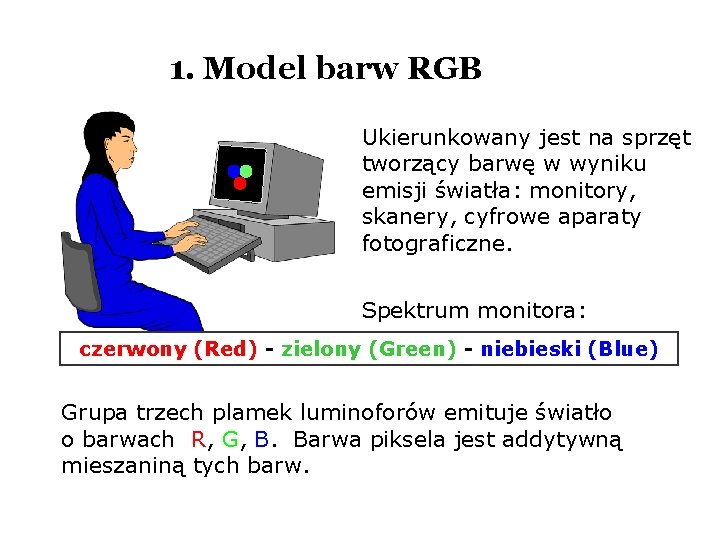 1. Model barw RGB

Ukierunkowany jest na sprzęt tworzący barwę w wyniku emisji światła: monitory, skanery, cyfrowe aparaty fotograficzne.

Spektrum monitora:

czerwony (Red) - zielony (Green) - niebieski (Blue)

Grupa trzech plamek luminoforów emituje światło o barwach R, G, B. Barwa piksela jest addytywną mieszaniną tych barw.